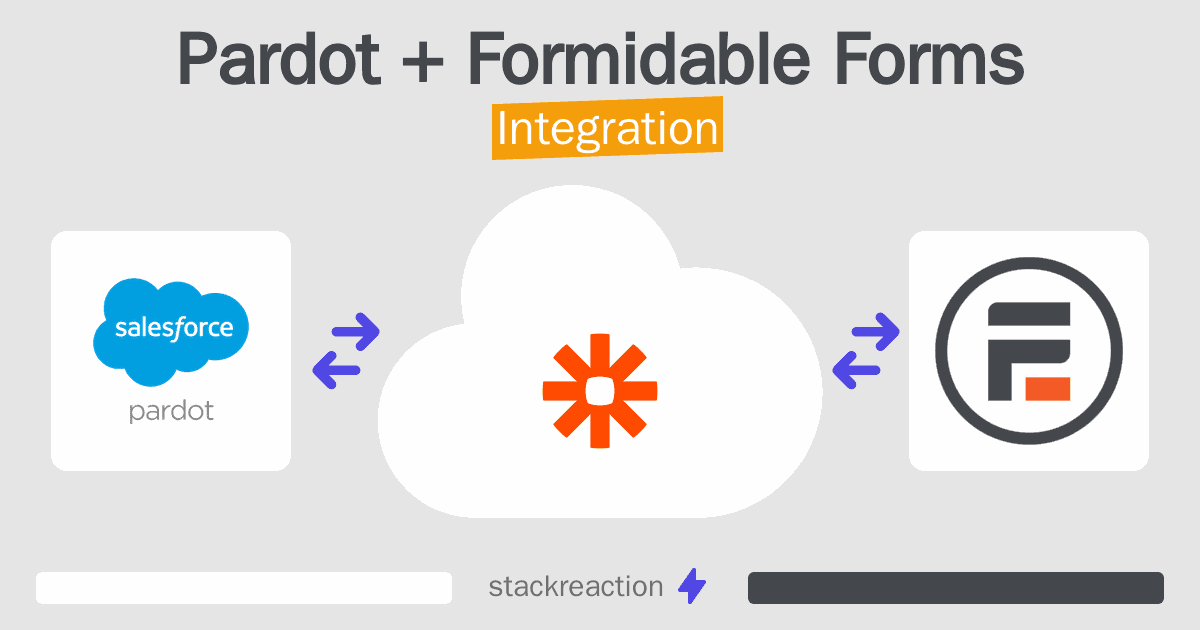 Pardot + Formidable Forms

Integration

salesforce

pardot

stackreaction